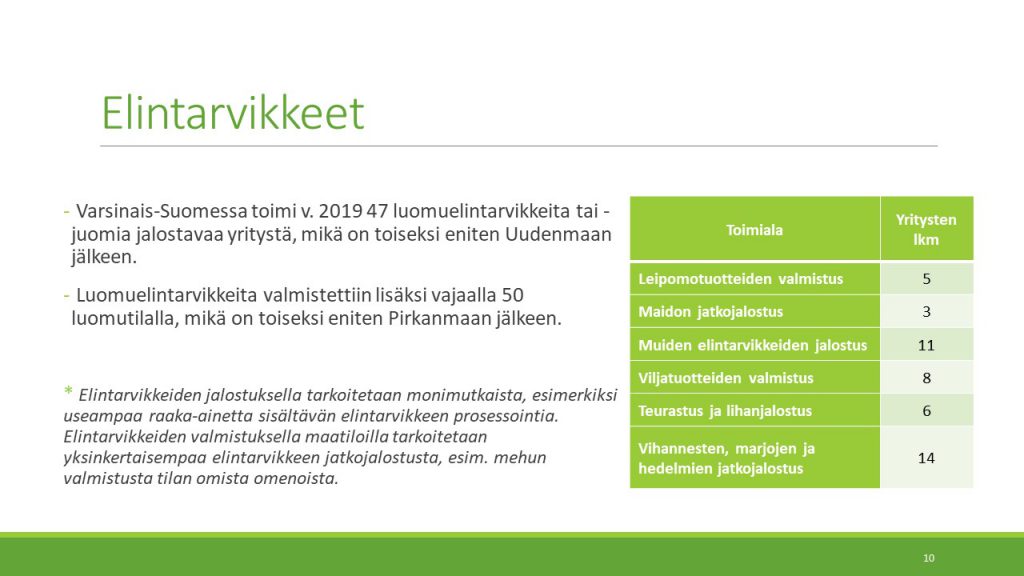 Elintarvikkeet

- Varsinais-Suomessa toimi v. 2019 47 luomuelintarvikkeita tai -juomia jalostavaa yritystä, mikä on toiseksi eniten Uudenmaan jälkeen.

- Luomuelintarvikkeita valmistettiin lisäksi vajaalla 50 luomutilalla, mikä on toiseksi eniten Pirkanmaan jälkeen.

* Elintarvikkeiden jalostuksella tarkoitetaan monimutkaista, esimerkiksi useampaa raaka-ainetta sisältävän elintarvikkeen prosessointia. Elintarvikkeiden valmistuksella maatiloilla tarkoitetaan yksinkertaisempaa elintarvikkeen jatkojalostusta, esim. mehun valmistusta tilan omista omenoista.

| Toimiala | Yritysten lkm |
|---|---|
| Leipomotuotteiden valmistus | 5 |
| Maidon jatkojalostus | 3 |
| Muiden elintarvikkeiden jalostus | 11 |
| Viljatuotteiden valmistus | 8 |
| Teurastus ja lihanjalostus | 6 |
| Vihannesten, marjojen ja hedelmien jatkojalostus | 14 |

10